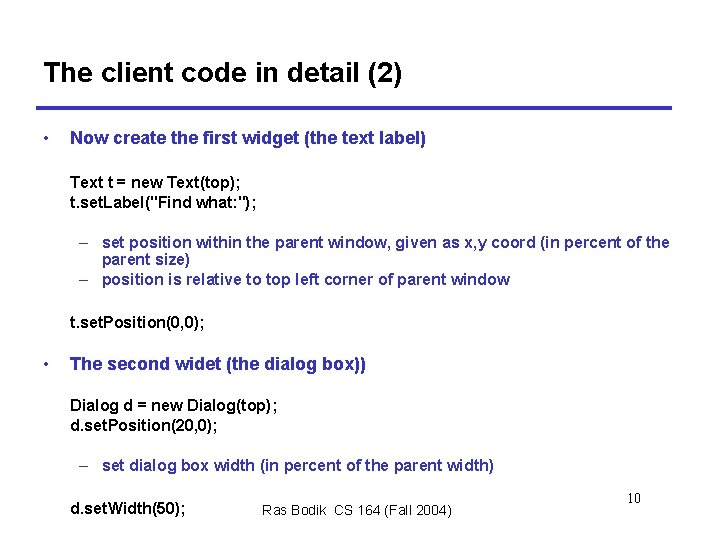 The client code in detail (2)

• Now create the first widget (the text label)

Text t = new Text(top);
t.setLabel("Find what:");

– set position within the parent window, given as x,y coord (in percent of the parent size)
– position is relative to top left corner of parent window

t.setPosition(0,0);

• The second widet (the dialog box))

Dialog d = new Dialog(top);
d.setPosition(20,0);

– set dialog box width (in percent of the parent width)

d.setWidth(50);

Ras Bodik CS 164 (Fall 2004)

10